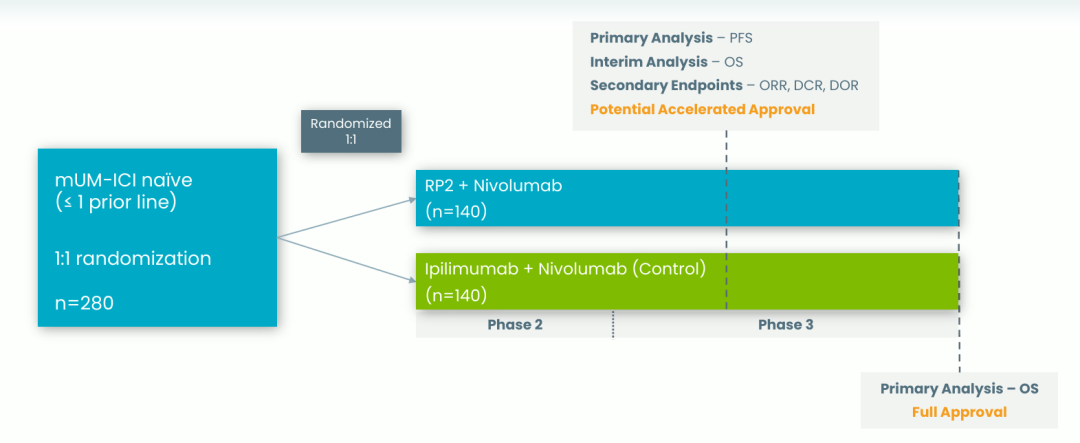 Primary Analysis – PFS
Interim Analysis – OS
Secondary Endpoints – ORR, DCR, DOR
Potential Accelerated Approval

Randomized 1:1

mUM-ICI naïve
(≤ 1 prior line)

1:1 randomization

n=280

RP2 + Nivolumab
(n=140)

Ipilimumab + Nivolumab (Control)
(n=140)

Phase 2

Phase 3

Primary Analysis – OS
Full Approval